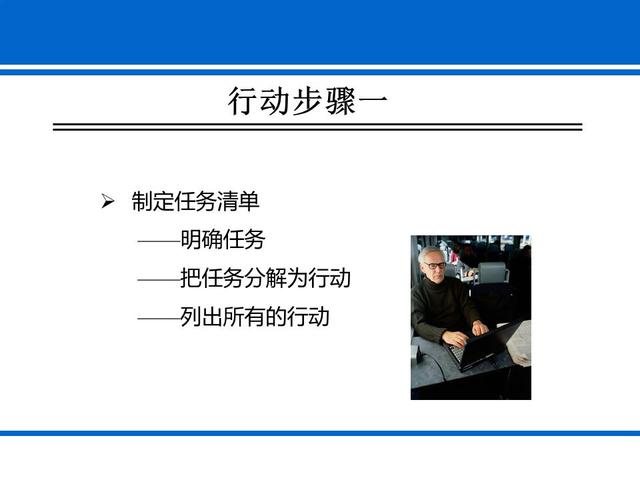 行动步骤一

➢ 制定任务清单

——明确任务

——把任务分解为行动

——列出所有的行动